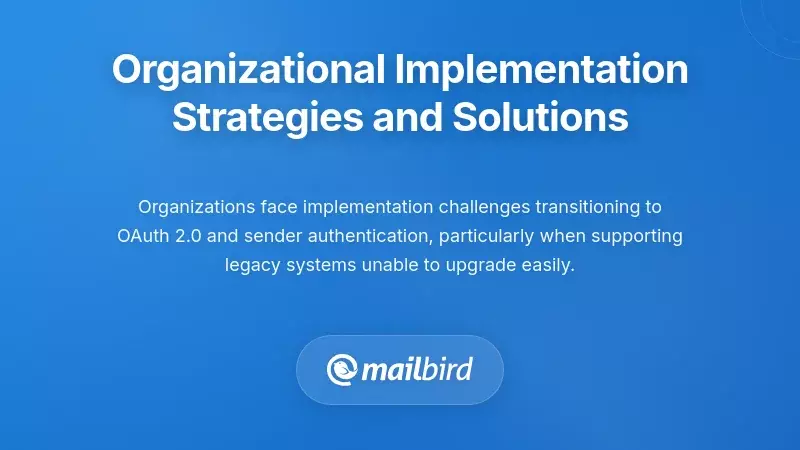 Organizational Implementation Strategies and Solutions

Organizations face implementation challenges transitioning to OAuth 2.0 and sender authentication, particularly when supporting legacy systems unable to upgrade easily.

mailbird